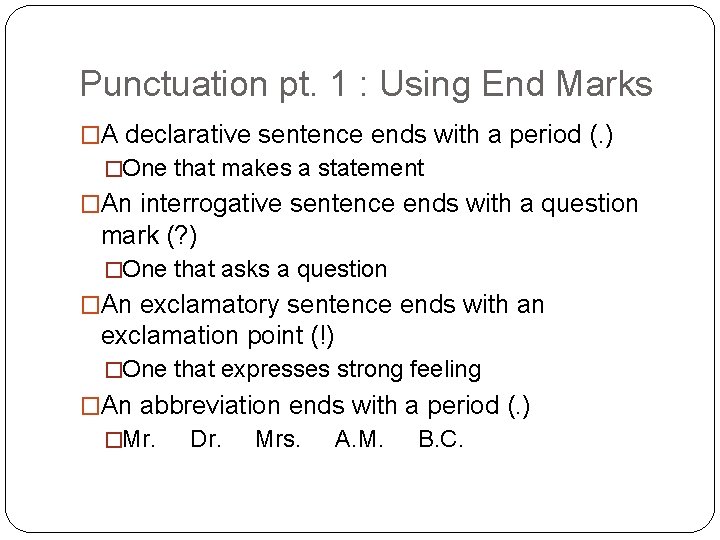 Punctuation pt. 1 : Using End Marks

□A declarative sentence ends with a period (.)

□One that makes a statement

□An interrogative sentence ends with a question mark (?)

□One that asks a question

□An exclamatory sentence ends with an exclamation point (!)

□One that expresses strong feeling

□An abbreviation ends with a period (.)

□Mr. Dr. Mrs. A.M. B.C.